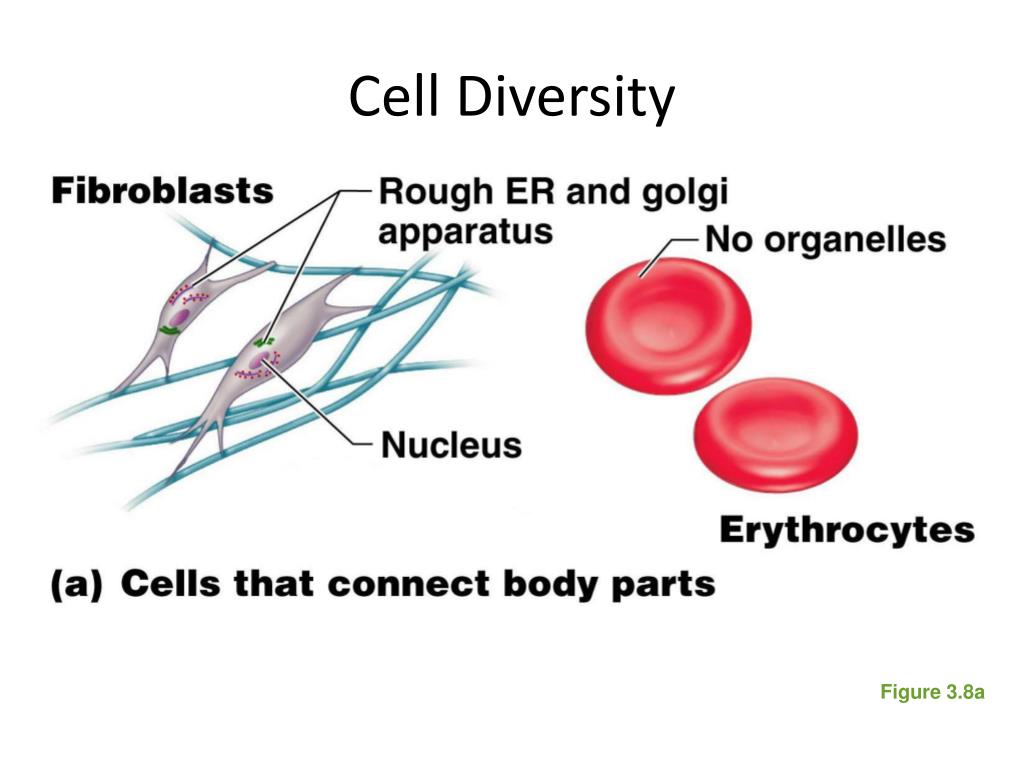 Cell Diversity

Fibroblasts

Rough ER and golgi apparatus

No organelles

Nucleus

Erythrocytes

(a) Cells that connect body parts

Figure 3.8a